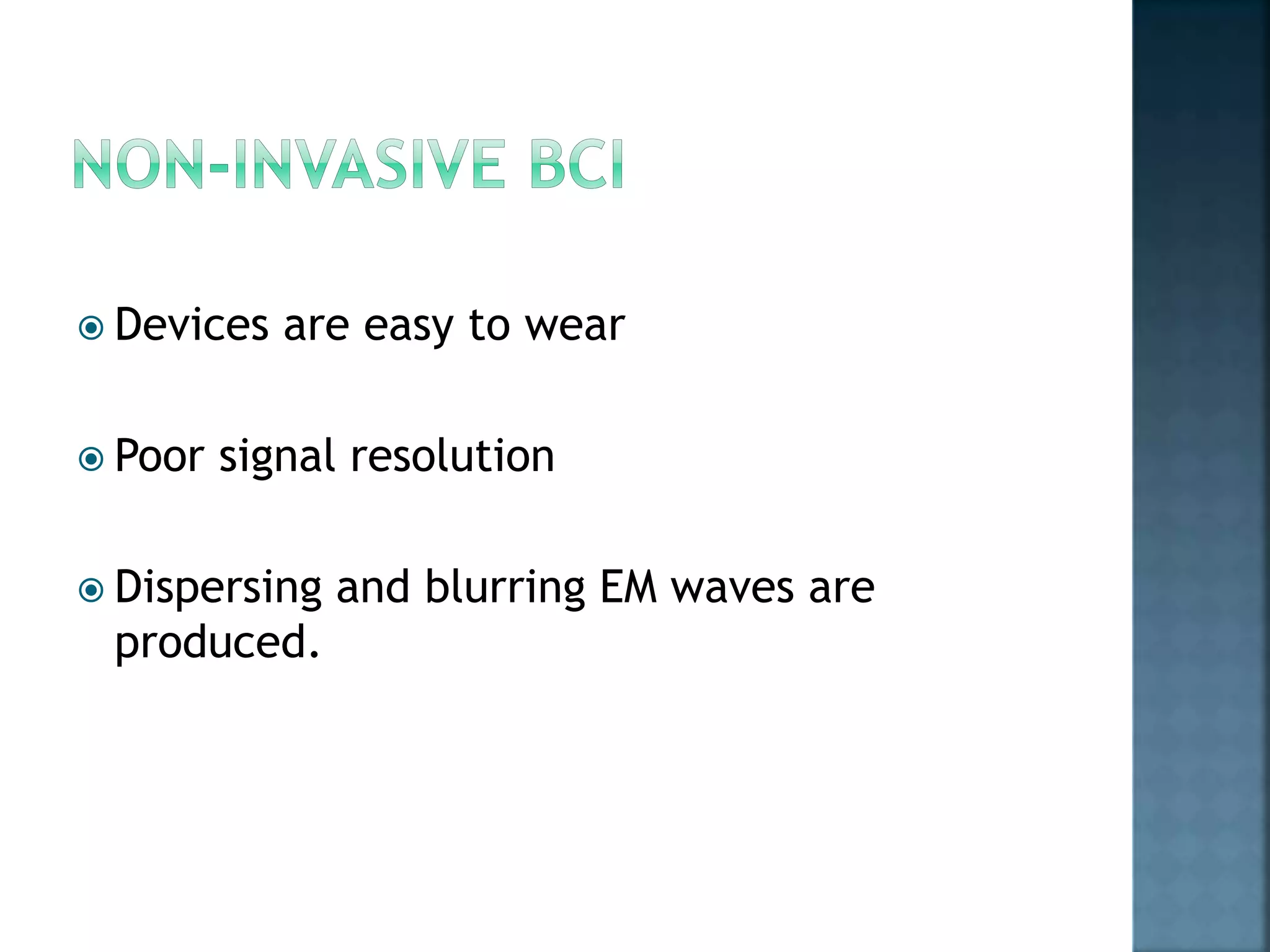 NON-INVASIVE BCI

Devices are easy to wear

Poor signal resolution

Dispersing and blurring EM waves are produced.